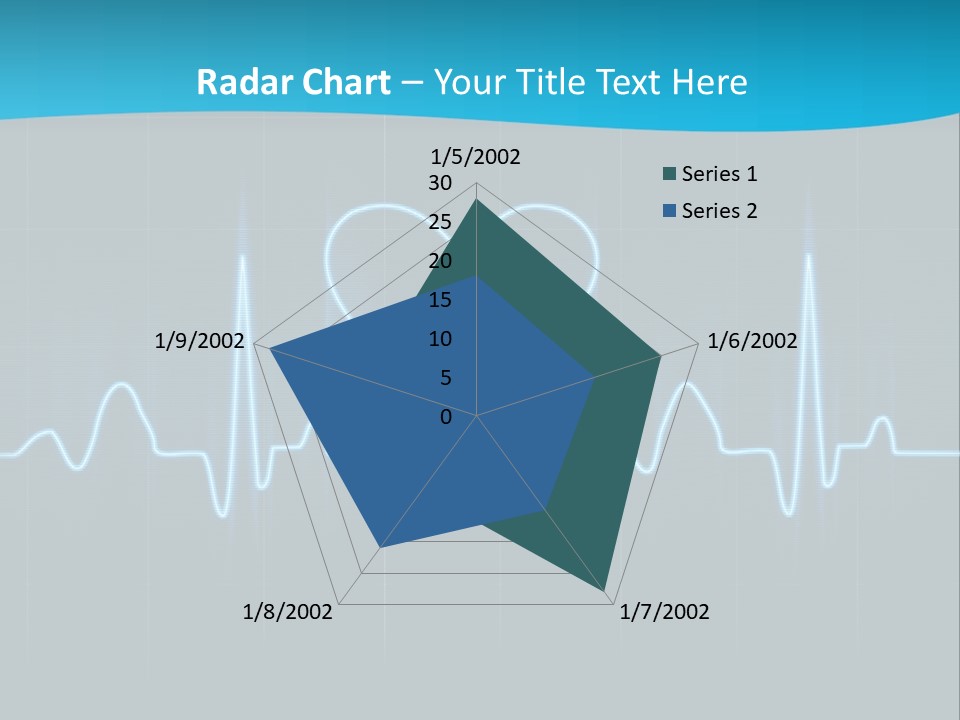 Radar Chart – Your Title Text Here

1/5/2002
30
25
20
15
10
5
0
1/6/2002
1/7/2002
1/8/2002
1/9/2002

Series 1
Series 2